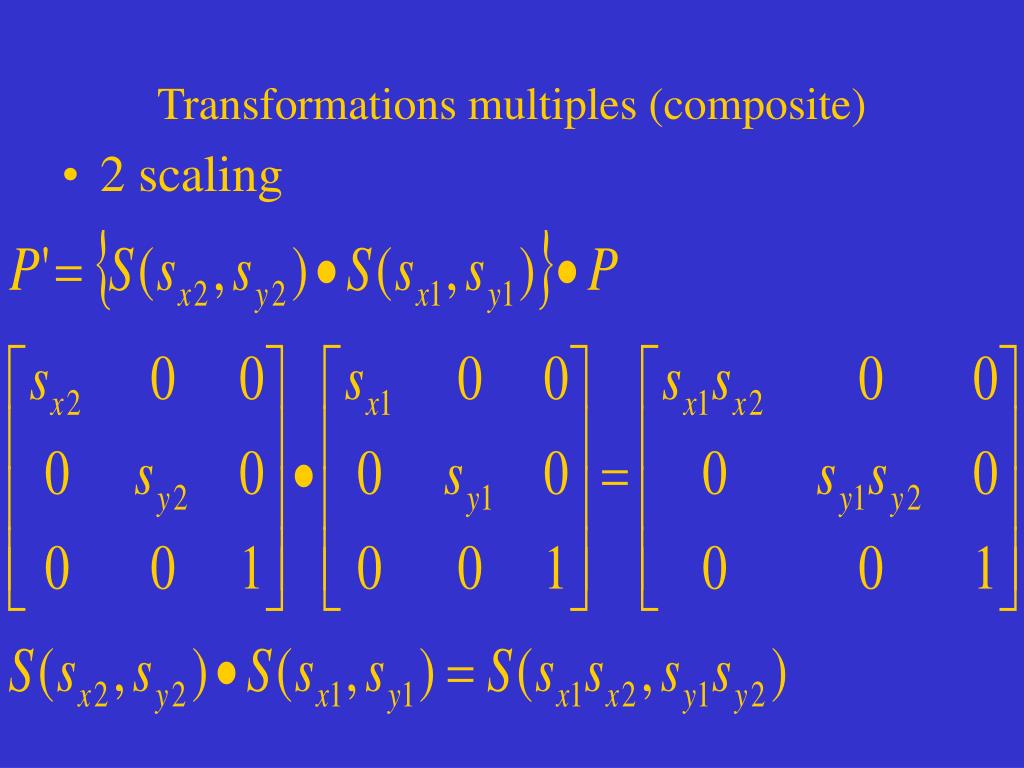 Transformations multiples (composite)

• 2 scaling

$P' = \{S(s_{x2}, s_{y2}) \bullet S(s_{x1}, s_{y1})\} \bullet P$

$\begin{bmatrix} s_{x2} & 0 & 0 \\ 0 & s_{y2} & 0 \\ 0 & 0 & 1 \end{bmatrix} \bullet \begin{bmatrix} s_{x1} & 0 & 0 \\ 0 & s_{y1} & 0 \\ 0 & 0 & 1 \end{bmatrix} = \begin{bmatrix} s_{x1}s_{x2} & 0 & 0 \\ 0 & s_{y1}s_{y2} & 0 \\ 0 & 0 & 1 \end{bmatrix}$

$S(s_{x2}, s_{y2}) \bullet S(s_{x1}, s_{y1}) = S(s_{x1}s_{x2}, s_{y1}s_{y2})$